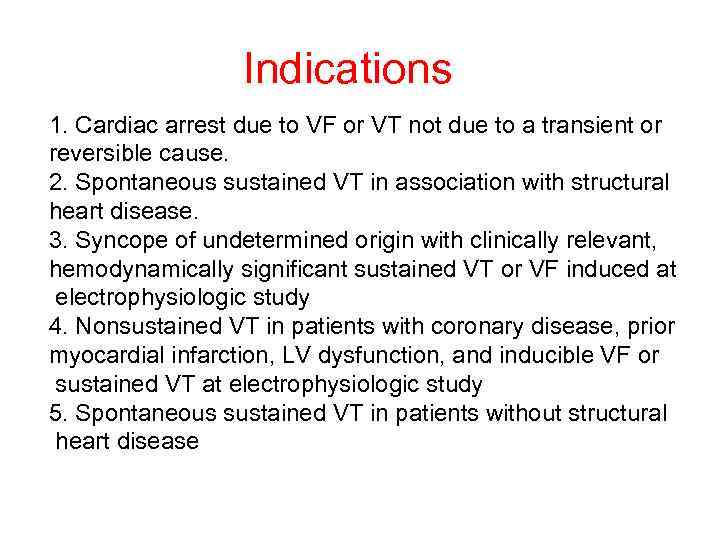 Indications

1. Cardiac arrest due to VF or VT not due to a transient or reversible cause.
2. Spontaneous sustained VT in association with structural heart disease.
3. Syncope of undetermined origin with clinically relevant, hemodynamically significant sustained VT or VF induced at electrophysiologic study
4. Nonsustained VT in patients with coronary disease, prior myocardial infarction, LV dysfunction, and inducible VF or sustained VT at electrophysiologic study
5. Spontaneous sustained VT in patients without structural heart disease